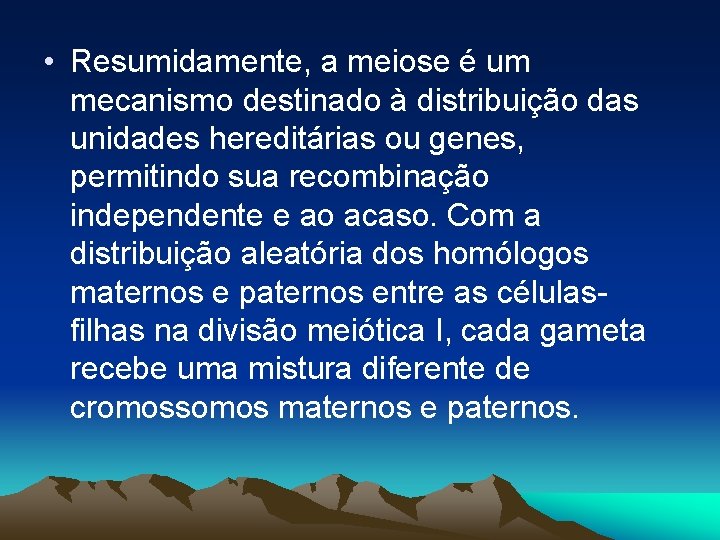 • Resumidamente, a meiose é um mecanismo destinado à distribuição das unidades hereditárias ou genes, permitindo sua recombinação independente e ao acaso. Com a distribuição aleatória dos homólogos maternos e paternos entre as células-filhas na divisão meiótica I, cada gameta recebe uma mistura diferente de cromossomos maternos e paternos.